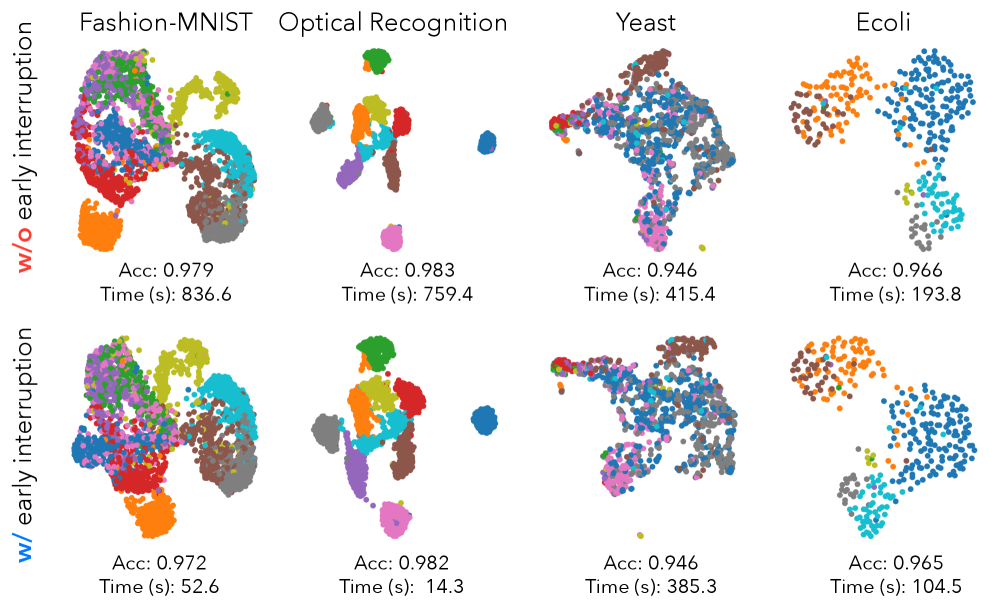 Fashion-MNIST Optical Recognition Yeast Ecoli

w/o early interruption

Acc: 0.979
Time (s): 836.6

Acc: 0.983
Time (s): 759.4

Acc: 0.946
Time (s): 415.4

Acc: 0.966
Time (s): 193.8

w/ early interruption

Acc: 0.972
Time (s): 52.6

Acc: 0.982
Time (s): 14.3

Acc: 0.946
Time (s): 385.3

Acc: 0.965
Time (s): 104.5